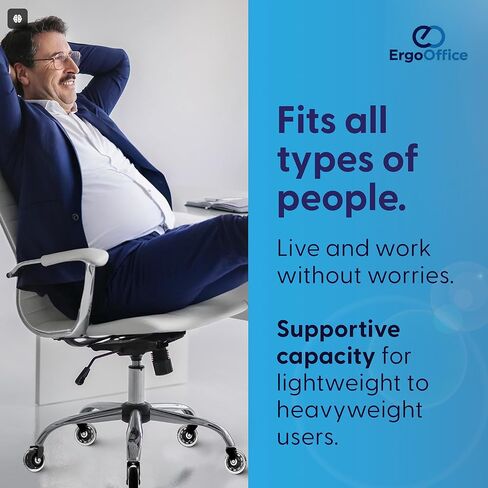 ErgoOffice

Fits all types of people.

Live and work without worries.

Supportive capacity for lightweight to heavyweight users.